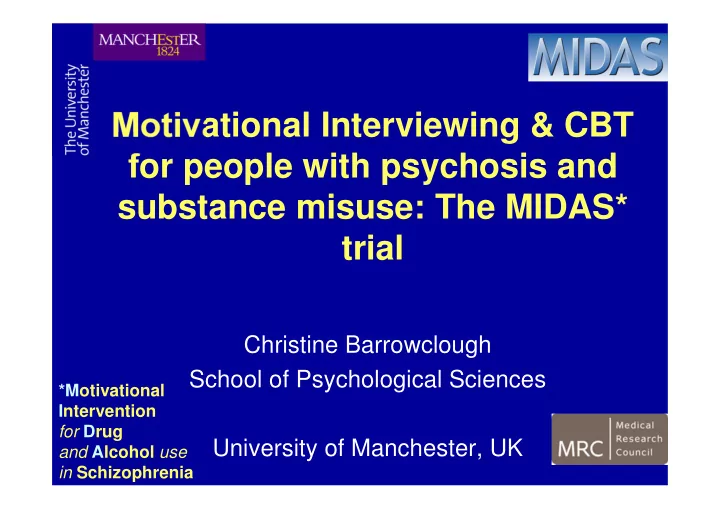 MANCHESTER
1824

The University
of Manchester

MIDAS

Motivational Interviewing & CBT for people with psychosis and substance misuse: The MIDAS* trial

Christine Barrowclough

School of Psychological Sciences

University of Manchester, UK

*Motivational Intervention for Drug and Alcohol use in Schizophrenia

MRC Medical Research Council